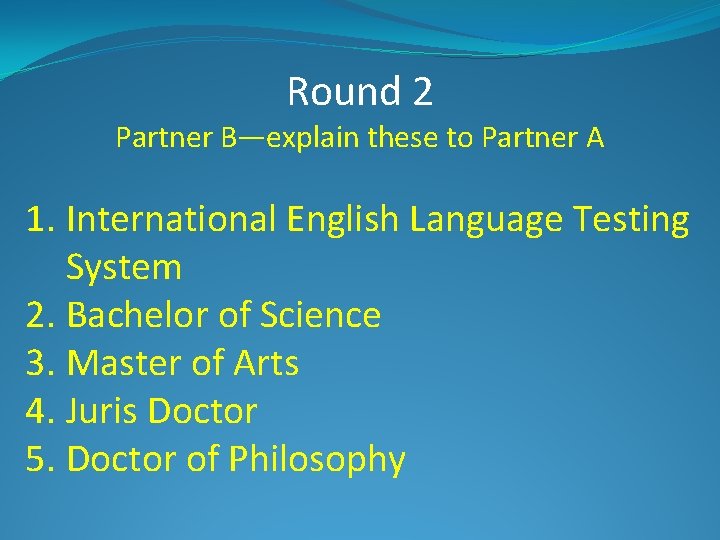 Round 2
Partner B—explain these to Partner A

1. International English Language Testing System
2. Bachelor of Science
3. Master of Arts
4. Juris Doctor
5. Doctor of Philosophy